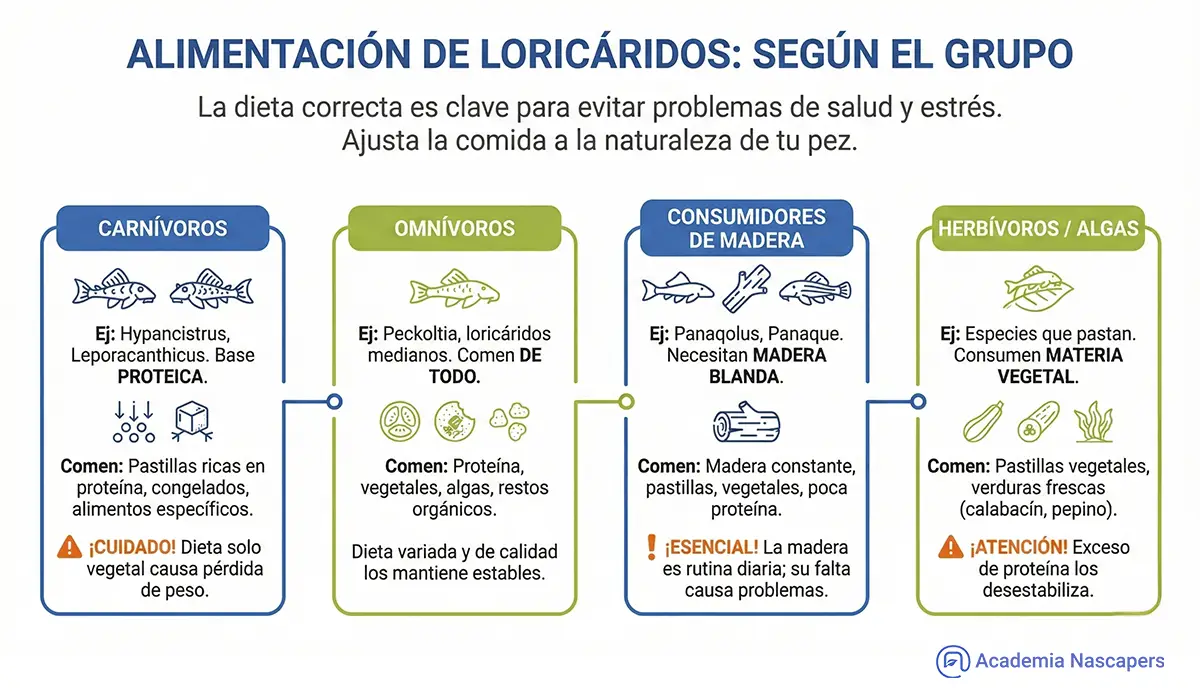 ALIMENTACIÓN DE LORICÁRIDOS: SEGÚN EL GRUPO

La dieta correcta es clave para evitar problemas de salud y estrés. Ajusta la comida a la naturaleza de tu pez.

CARNÍVOROS

Ej: Hypancistrus, Leporacanthicus. Base PROTEICA.

Comen: Pastillas ricas en proteína, congelados, alimentos específicos.

¡CUIDADO! Dieta solo vegetal causa pérdida de peso.

OMNÍVOROS

Ej: Peckoltia, loricáridos medianos. Comen DE TODO.

Comen: Proteína, vegetales, algas, restos orgánicos.

Dieta variada y de calidad los mantiene estables.

CONSUMIDORES DE MADERA

Ej: Panaqolus, Panaque. Necesitan MADERA BLANDA.

Comen: Madera constante, pastillas, vegetales, poca proteína.

¡ESENCIAL! La madera es rutina diaria; su falta causa problemas.

HERBÍVOROS / ALGAS

Ej: Especies que pastan. Consumen MATERIA VEGETAL.

Comen: Pastillas vegetales, verduras frescas (calabacín, pepino).

¡ATENCIÓN! Exceso de proteína los desestabiliza.

Academia Nascapers